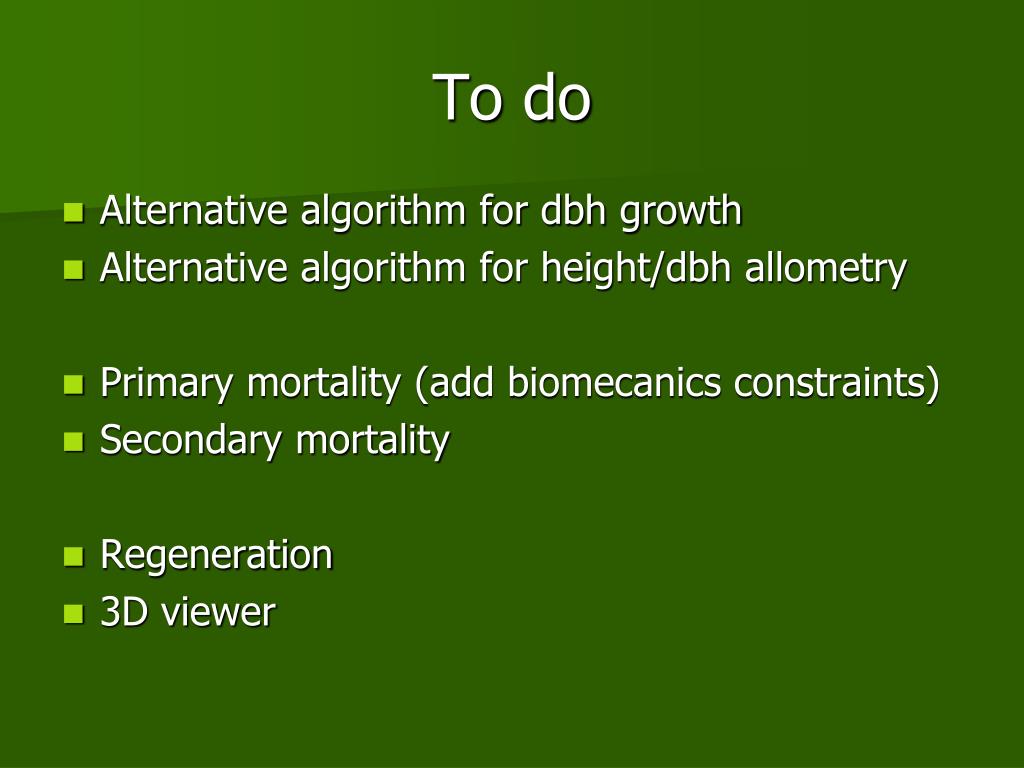 To do

- Alternative algorithm for dbh growth
- Alternative algorithm for height/dbh allometry

- Primary mortality (add biomecanics constraints)
- Secondary mortality

- Regeneration
- 3D viewer